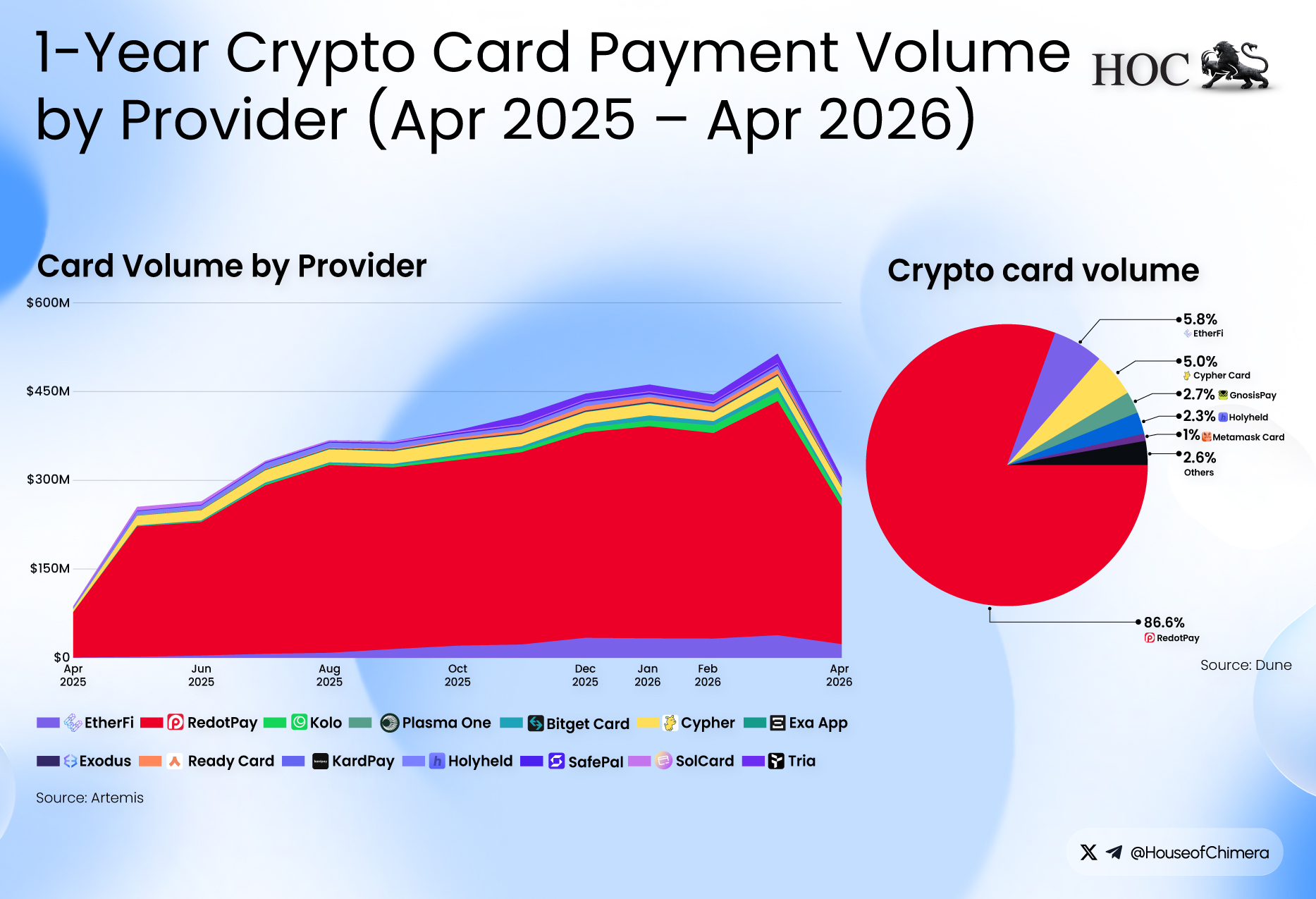 1-Year Crypto Card Payment Volume by Provider (Apr 2025 – Apr 2026)

HOC

Card Volume by Provider

$600M
$450M
$300M
$150M
$0

Apr 2025
Jun 2025
Aug 2025
Oct 2025
Dec 2025
Jan 2026
Feb 2026
Apr 2026

EtherFi RedotPay Kolo Plasma One Bitget Card Cypher Exa App
Exodus Ready Card KardPay Holyheld SafePal SolCard Tria

Source: Artemis

Crypto card volume

5.8% EtherFi
5.0% Cypher Card
2.7% GnosisPay
2.3% Holyheld
1% Metamask Card
2.6% Others
86.6% RedotPay

Source: Dune

@HouseofChimera